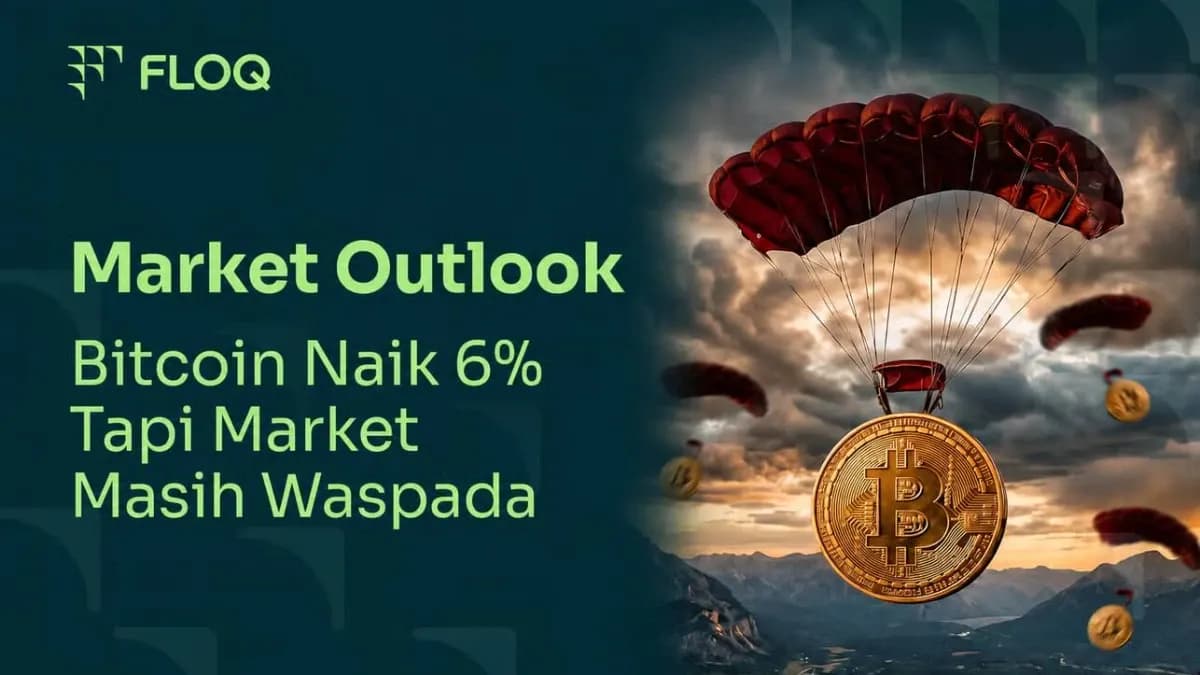 FLOQ

Market Outlook

Bitcoin Naik 6% Tapi Market Masih Waspada